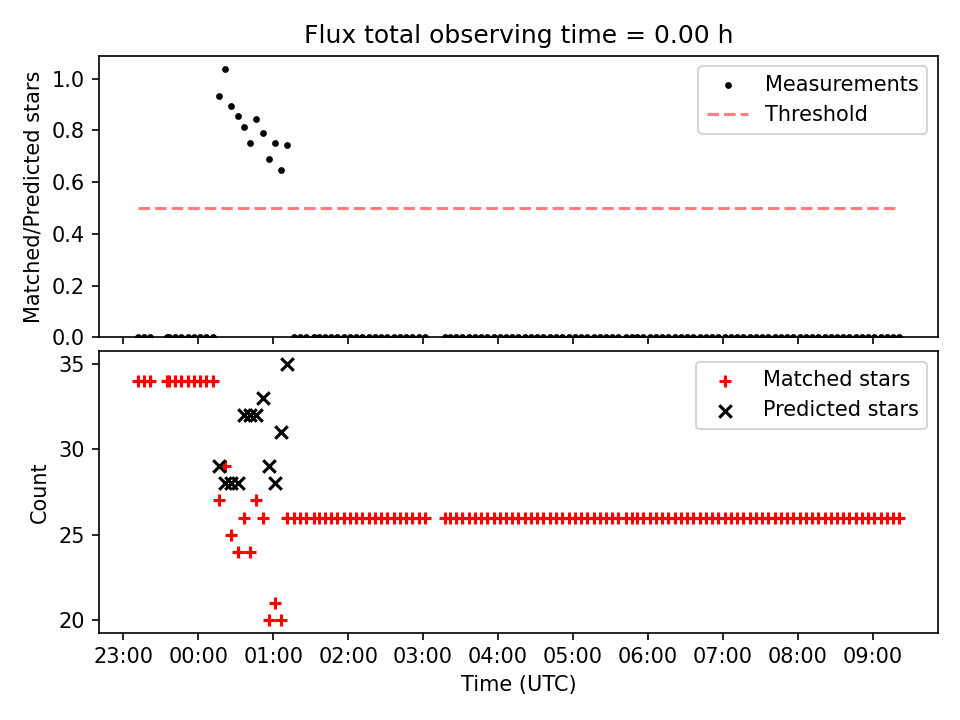 Flux total observing time = 0.00 h

Matched/Predicted stars

1.0
0.8
0.6
0.4
0.2
0.0

Measurements
Threshold

Count

35
30
25
20

Matched stars
Predicted stars

23:00 00:00 01:00 02:00 03:00 04:00 05:00 06:00 07:00 08:00 09:00

Time (UTC)